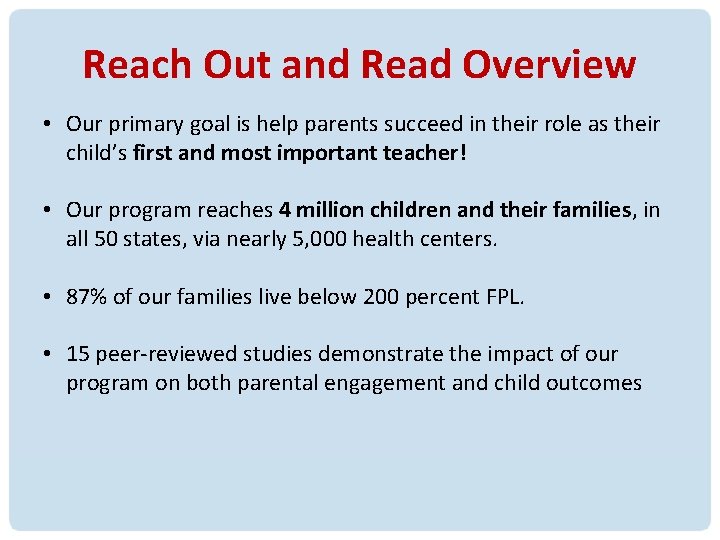 Reach Out and Read Overview

• Our primary goal is help parents succeed in their role as their child's first and most important teacher!

• Our program reaches 4 million children and their families, in all 50 states, via nearly 5,000 health centers.

• 87% of our families live below 200 percent FPL.

• 15 peer-reviewed studies demonstrate the impact of our program on both parental engagement and child outcomes